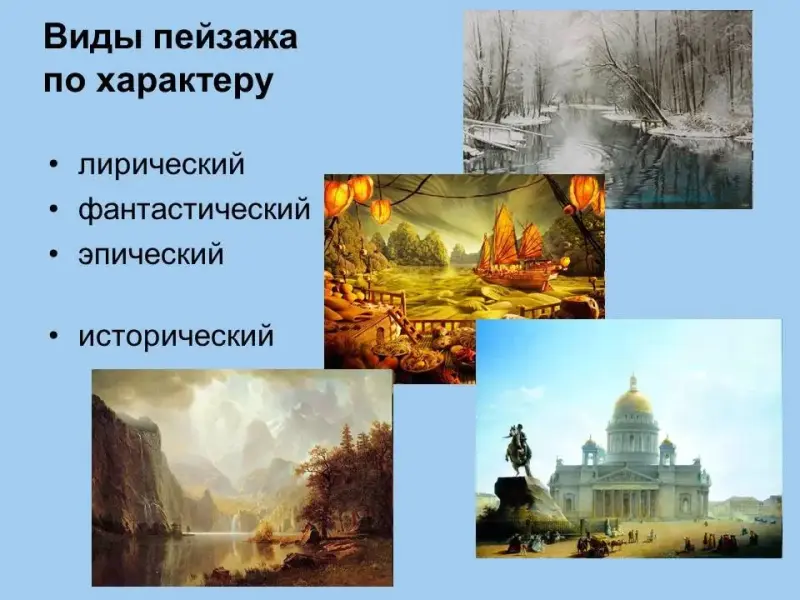 Виды пейзажа по характеру

• лирический
• фантастический
• эпический

• исторический